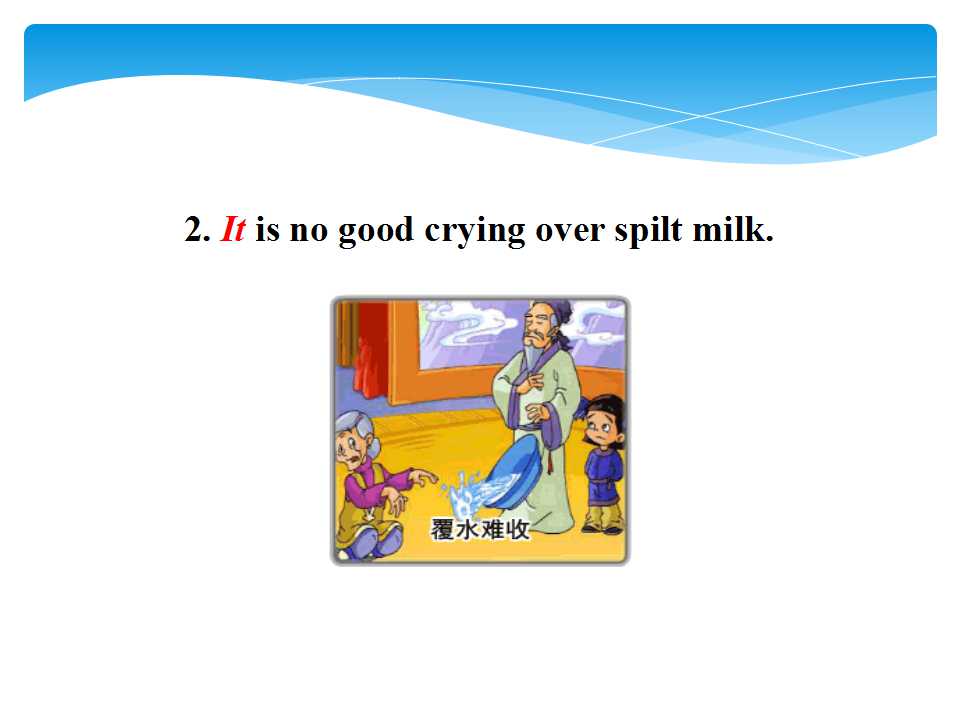 2. It is no good crying over spilt milk.

覆水难收